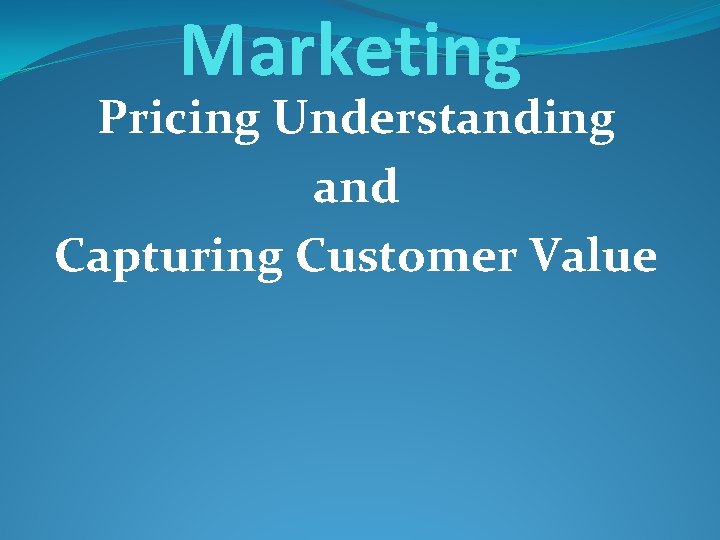 Marketing

Pricing Understanding
and
Capturing Customer Value